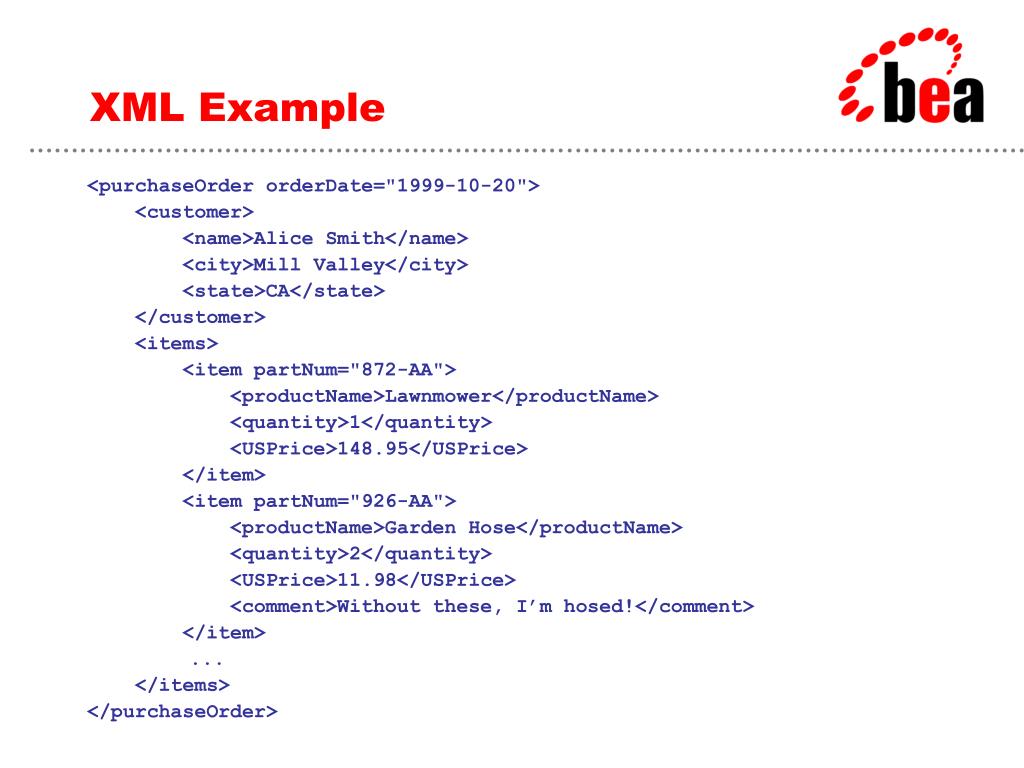 XML Example

bea

<purchaseOrder orderDate="1999-10-20">
<customer>
<name>Alice Smith</name>
<city>Mill Valley</city>
<state>CA</state>
</customer>
<items>
<item partNum="872-AA">
<productName>Lawnmower</productName>
<quantity>1</quantity>
<USPrice>148.95</USPrice>
</item>
<item partNum="926-AA">
<productName>Garden Hose</productName>
<quantity>2</quantity>
<USPrice>11.98</USPrice>
<comment>Without these, I'm hosed!</comment>
</item>
...
</items>
</purchaseOrder>